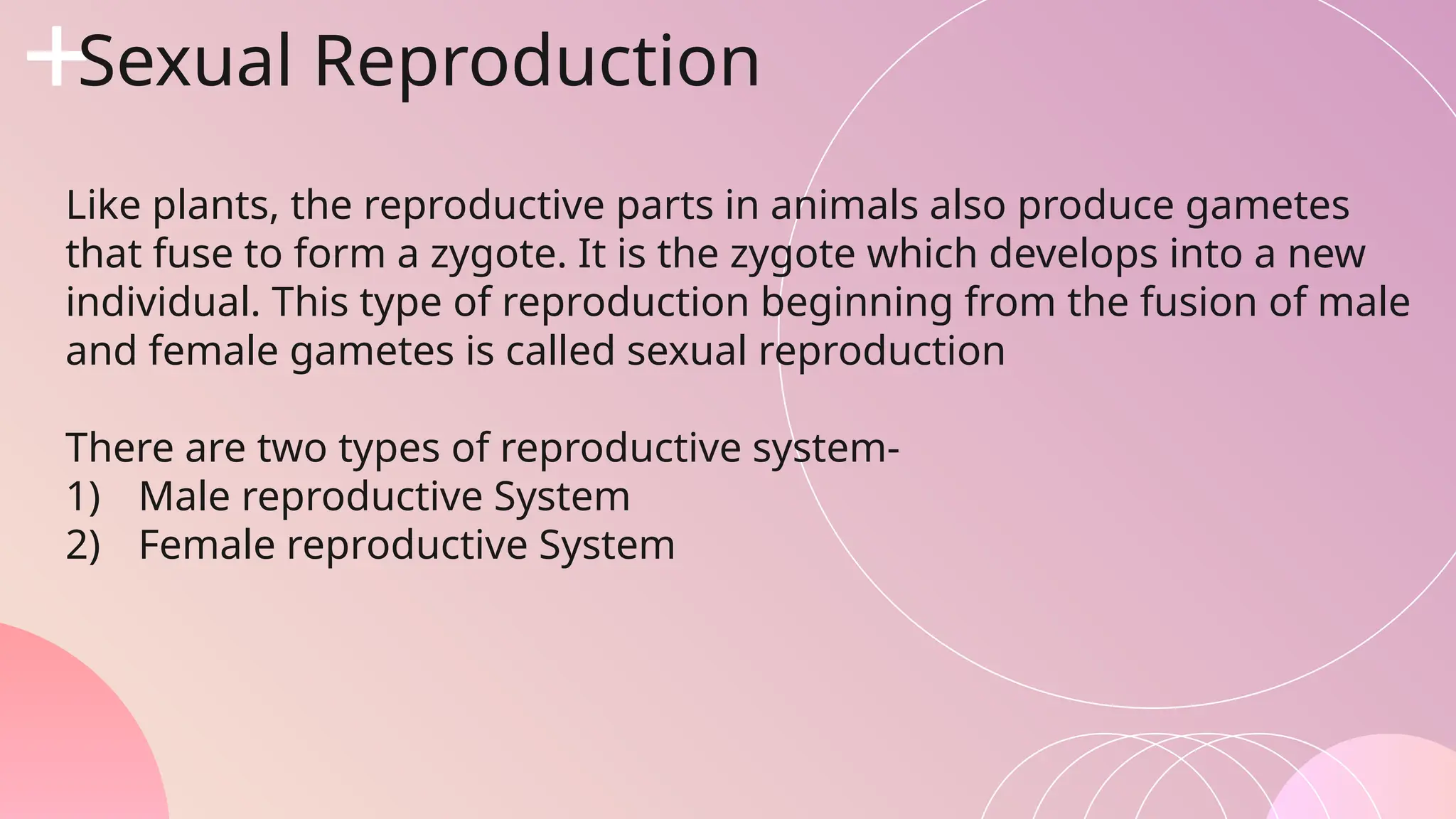 Sexual Reproduction

Like plants, the reproductive parts in animals also produce gametes that fuse to form a zygote. It is the zygote which develops into a new individual. This type of reproduction beginning from the fusion of male and female gametes is called sexual reproduction

There are two types of reproductive system-
1) Male reproductive System
2) Female reproductive System